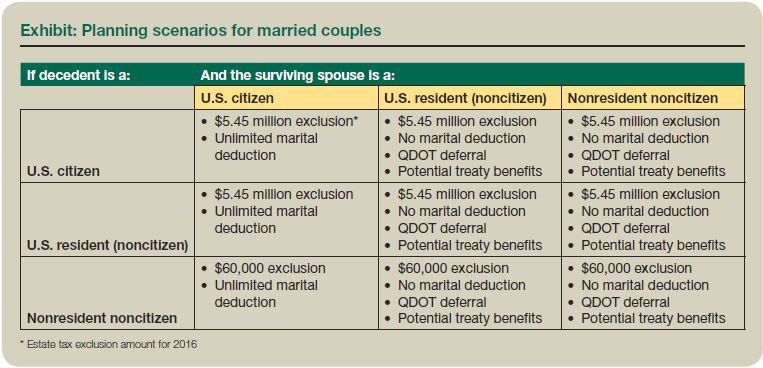 Exhibit: Planning scenarios for married couples

| If decedent is a: | And the surviving spouse is a: | | |
|---|---|---|---|
| | U.S. citizen | U.S. resident (noncitizen) | Nonresident noncitizen |
| U.S. citizen | • \$5.45 million exclusion* • Unlimited marital deduction | • \$5.45 million exclusion • No marital deduction • QDOT deferral • Potential treaty benefits | • \$5.45 million exclusion • No marital deduction • QDOT deferral • Potential treaty benefits |
| U.S. resident (noncitizen) | • \$5.45 million exclusion • Unlimited marital deduction | • \$5.45 million exclusion • No marital deduction • QDOT deferral • Potential treaty benefits | • \$5.45 million exclusion • No marital deduction • QDOT deferral • Potential treaty benefits |
| Nonresident noncitizen | • \$60,000 exclusion • Unlimited marital deduction | • \$60,000 exclusion • No marital deduction • QDOT deferral • Potential treaty benefits | • \$60,000 exclusion • No marital deduction • QDOT deferral • Potential treaty benefits |

* Estate tax exclusion amount for 2016